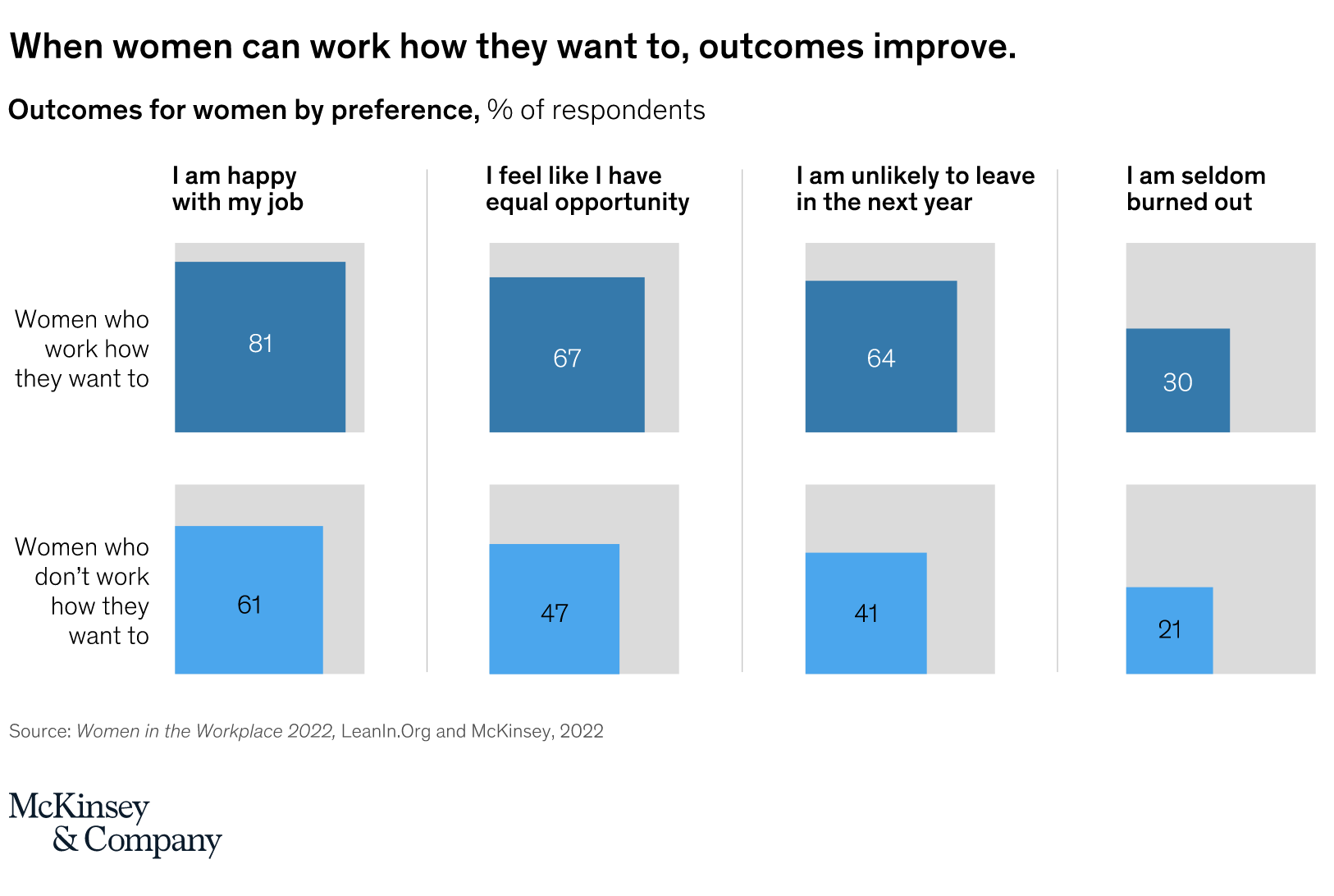 When women can work how they want to, outcomes improve.

Outcomes for women by preference, % of respondents

|  | I am happy with my job | I feel like I have equal opportunity | I am unlikely to leave in the next year | I am seldom burned out |
|---|---|---|---|---|
| Women who work how they want to | 81 | 67 | 64 | 30 |
| Women who don't work how they want to | 61 | 47 | 41 | 21 |

Source: Women in the Workplace 2022, LeanIn.Org and McKinsey, 2022

McKinsey & Company